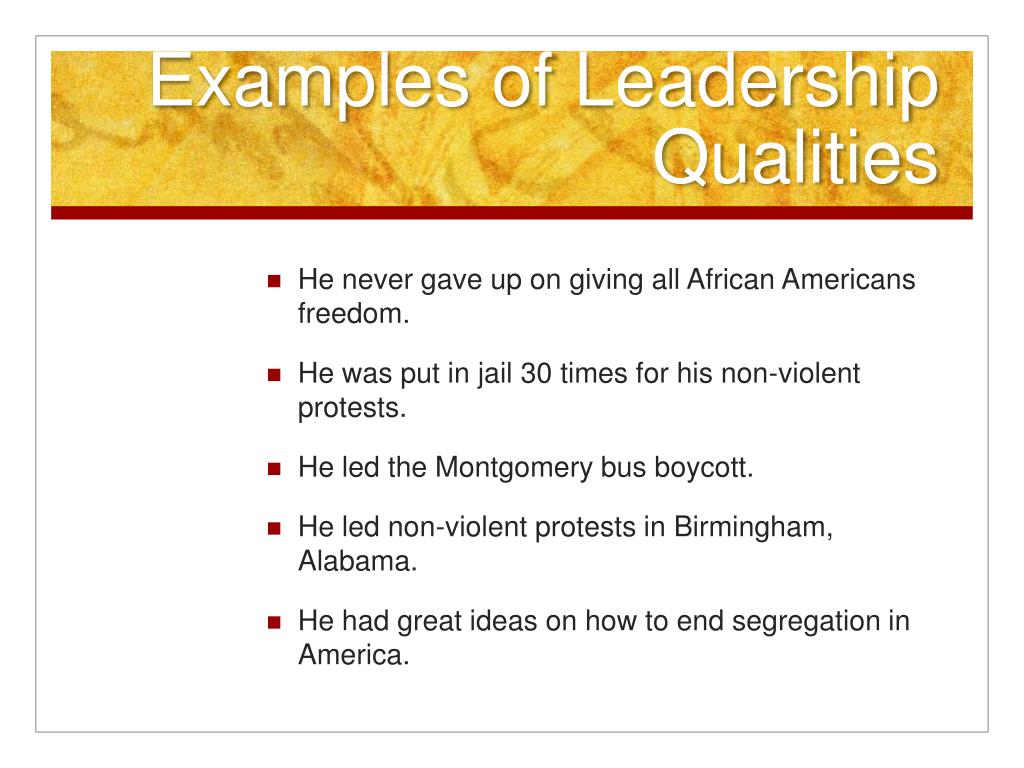 Examples of Leadership Qualities

- He never gave up on giving all African Americans freedom.
- He was put in jail 30 times for his non-violent protests.
- He led the Montgomery bus boycott.
- He led non-violent protests in Birmingham, Alabama.
- He had great ideas on how to end segregation in America.